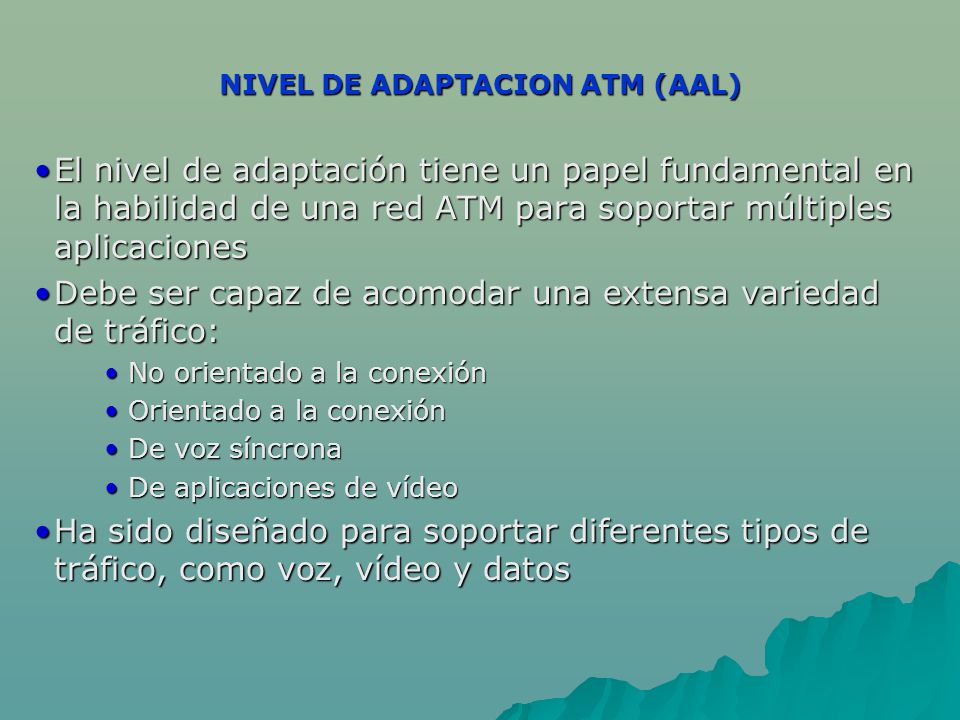 NIVEL DE ADAPTACION ATM (AAL)

• El nivel de adaptación tiene un papel fundamental en la habilidad de una red ATM para soportar múltiples aplicaciones

• Debe ser capaz de acomodar una extensa variedad de tráfico:

• No orientado a la conexión
• Orientado a la conexión
• De voz síncrona
• De aplicaciones de vídeo

• Ha sido diseñado para soportar diferentes tipos de tráfico, como voz, vídeo y datos